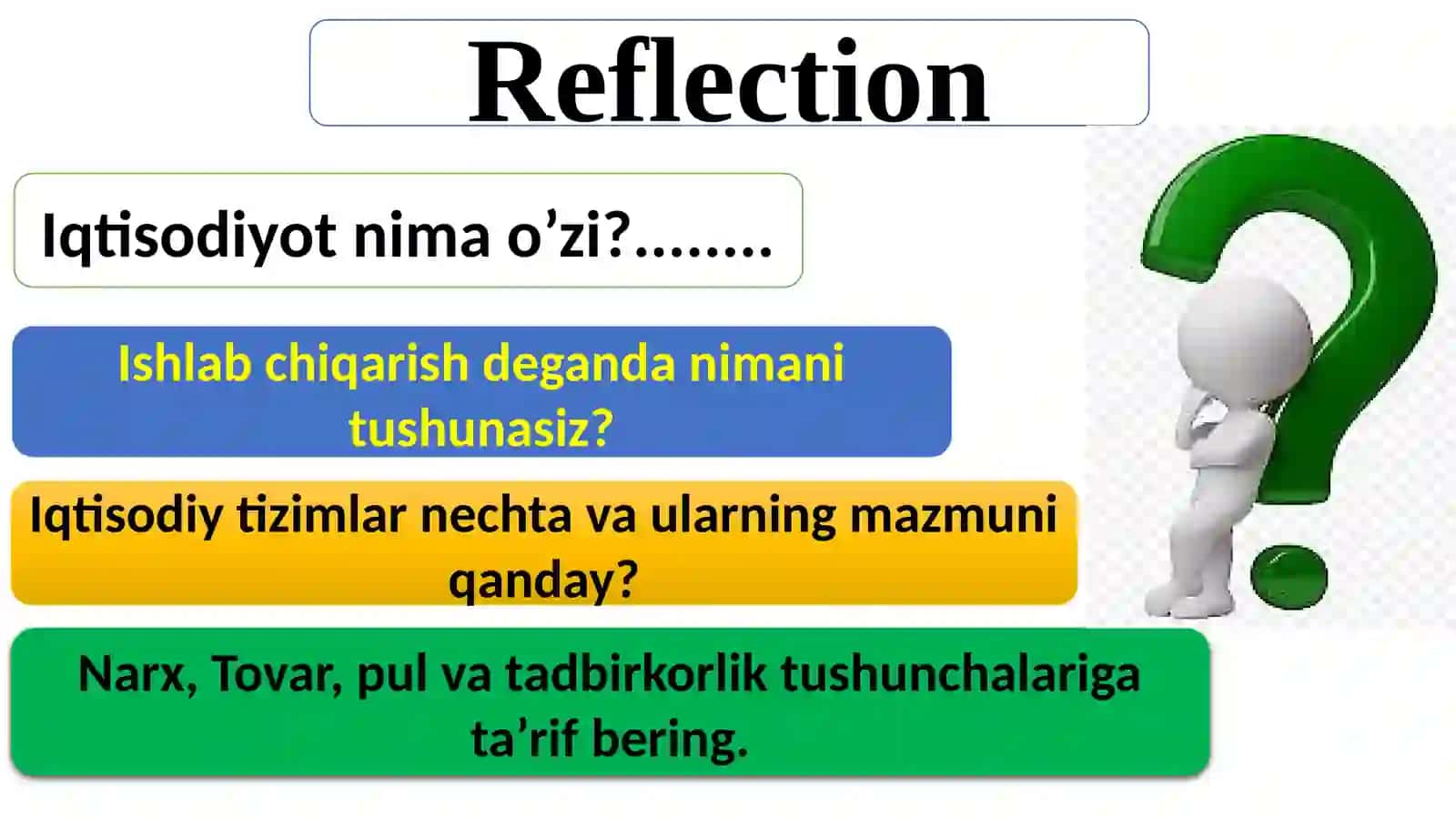 Reflection

Iqtisodiyot nima o’zi?........

Ishlab chiqarish deganda nimani tushunasiz?

Iqtisodiy tizimlar nechta va ularning mazmuni qanday?

Narx, Tovar, pul va tadbirkorlik tushunchalariga ta’rif bering.